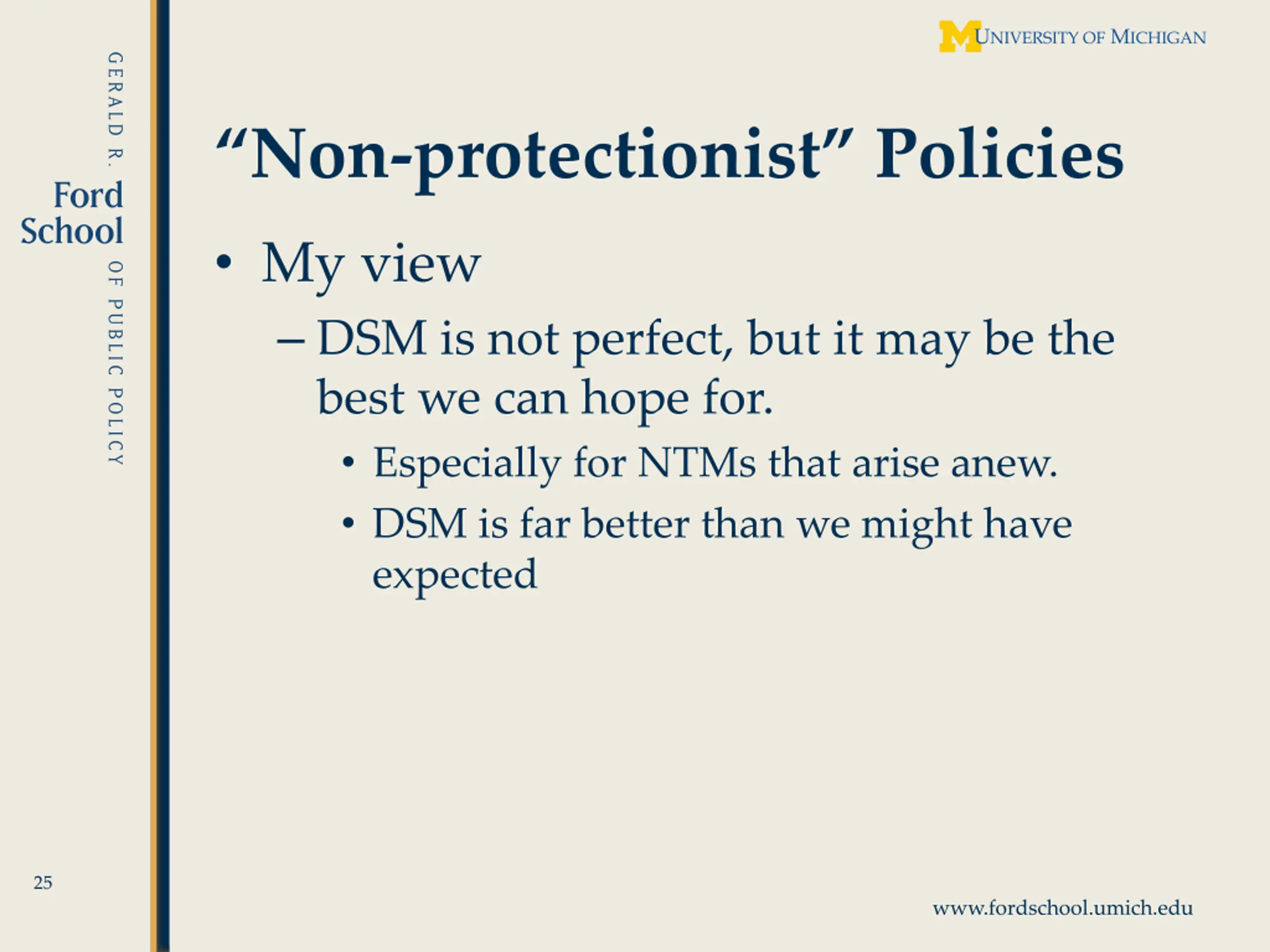 GERALD R. Ford School OF PUBLIC POLICY

M UNIVERSITY OF MICHIGAN

“Non-protectionist” Policies

• My view
– DSM is not perfect, but it may be the best we can hope for.
• Especially for NTMs that arise anew.
• DSM is far better than we might have expected

25

www.fordschool.umich.edu